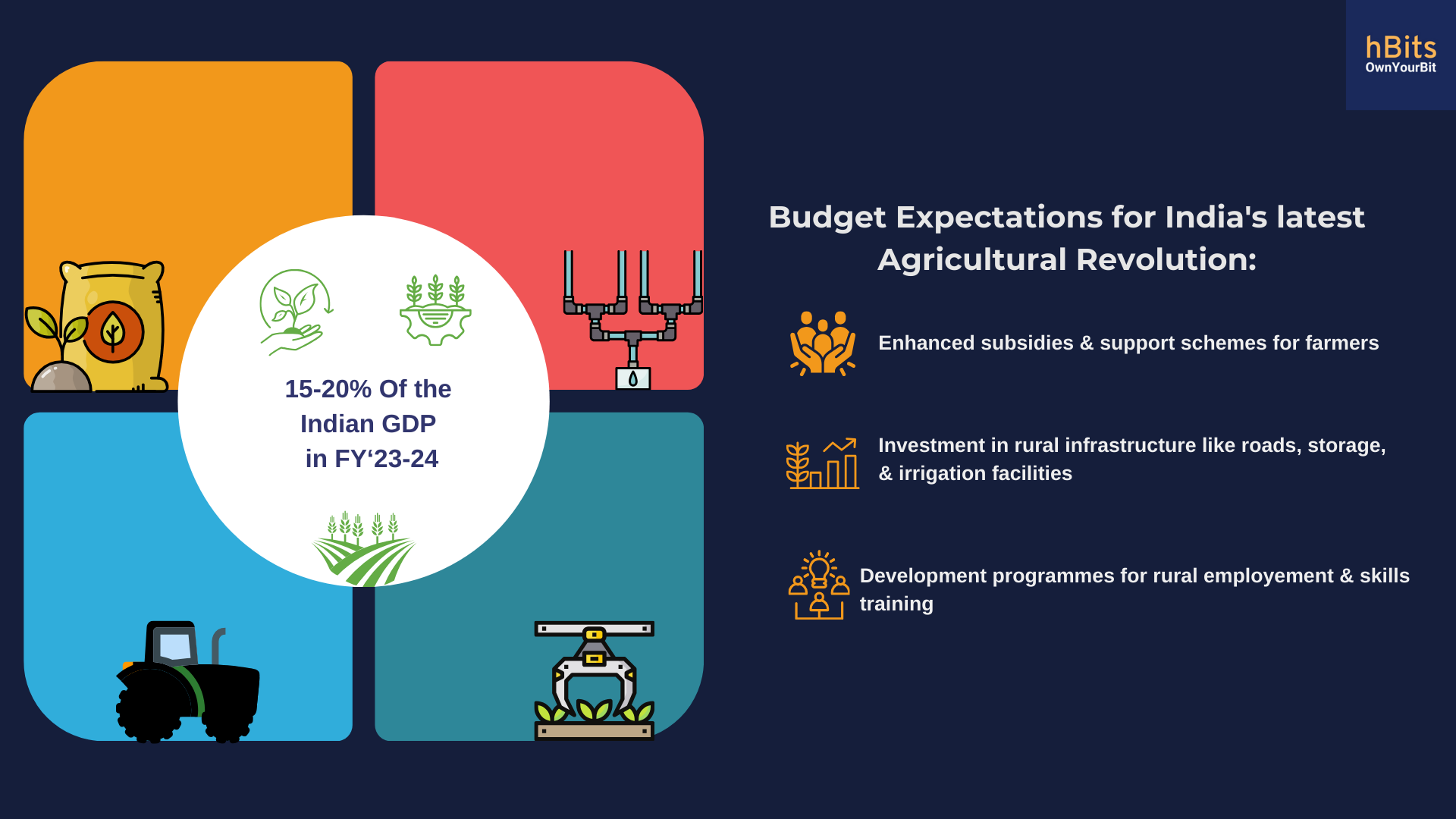 hBits
OwnYourBit

15-20% Of the Indian GDP in FY‘23-24

Budget Expectations for India's latest Agricultural Revolution:

Enhanced subsidies & support schemes for farmers

Investment in rural infrastructure like roads, storage, & irrigation facilities

Development programmes for rural employement & skills training